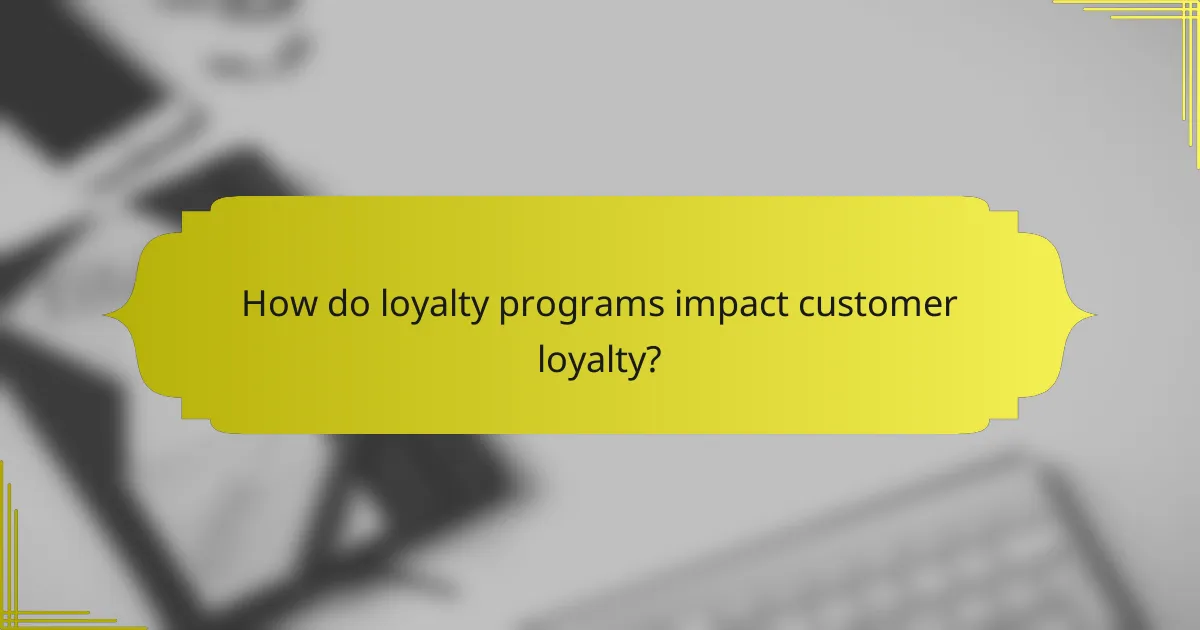 How do loyalty programs impact customer loyalty?